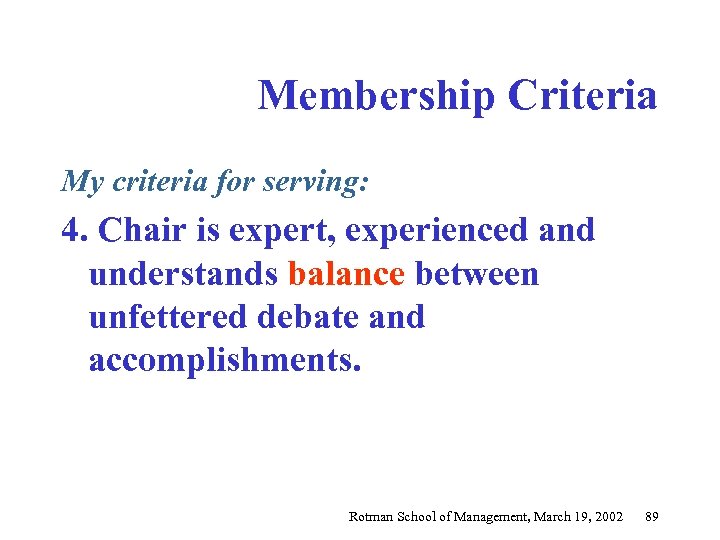 Membership Criteria

My criteria for serving:

4. Chair is expert, experienced and understands balance between unfettered debate and accomplishments.

Rotman School of Management, March 19, 2002 89